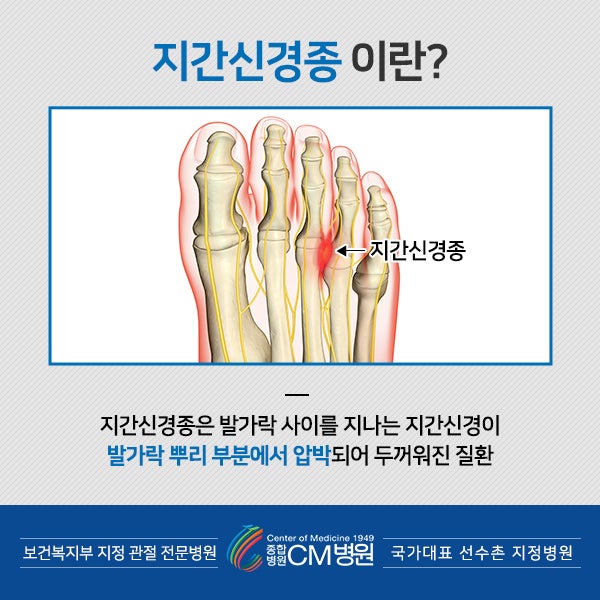 지간신경종 이란?

지간신경종

지간신경종은 발가락 사이를 지나는 지간신경이 발가락 뿌리 부분에서 압박되어 두꺼워진 질환

보건복지부 지정 관절 전문병원

Center of Medicine 1949
종합병원 CM병원

국가대표 선수촌 지정병원